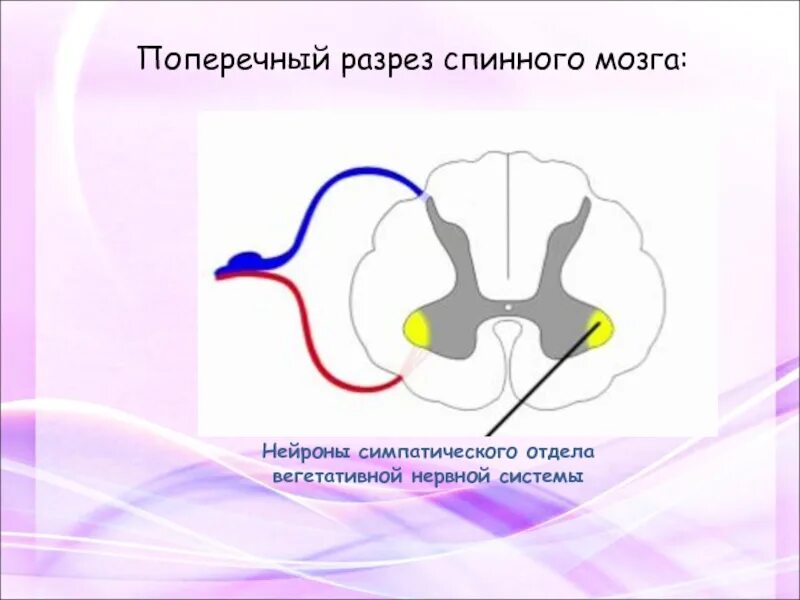 Поперечный разрез спинного мозга:

Нейроны симпатического отдела вегетативной нервной системы